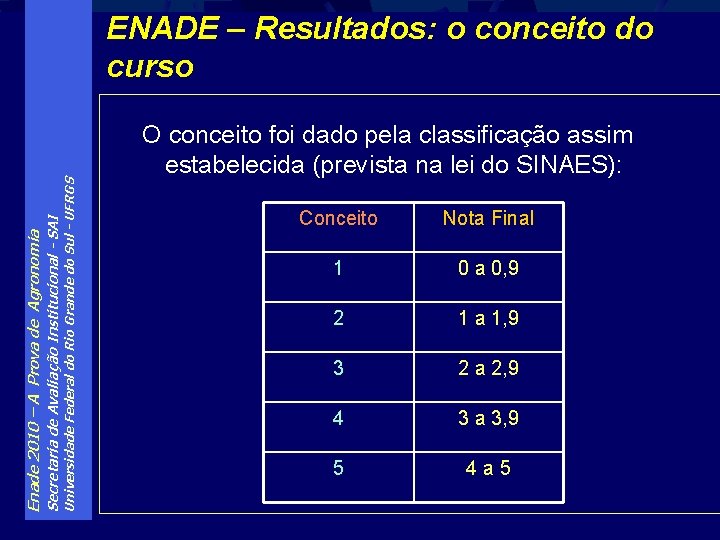 ENADE – Resultados: o conceito do curso

O conceito foi dado pela classificação assim estabelecida (prevista na lei do SINAES):

| Conceito | Nota Final |
|---|---|
| 1 | 0 a 0,9 |
| 2 | 1 a 1,9 |
| 3 | 2 a 2,9 |
| 4 | 3 a 3,9 |
| 5 | 4 a 5 |

Enade 2010 – A Prova de Agronomia
Secretaria de Avaliação Institucional - SAI
Universidade Federal do Rio Grande do Sul - UFRGS